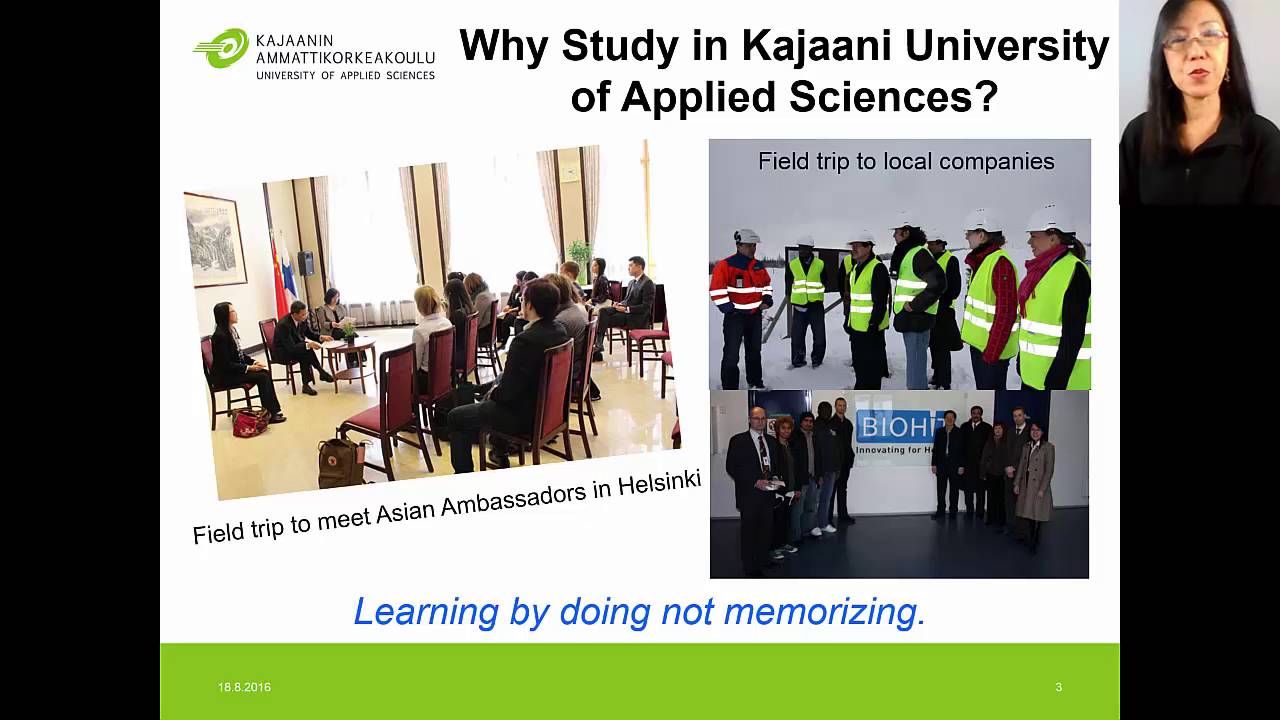 KAJAANIN
AMMATTIKORKEAKOULU
UNIVERSITY OF APPLIED SCIENCES

Why Study in Kajaani University of Applied Sciences?

Field trip to local companies

BIOHI
Innovating for He

Field trip to meet Asian Ambassadors in Helsinki

Learning by doing not memorizing.

18.8.2016

3